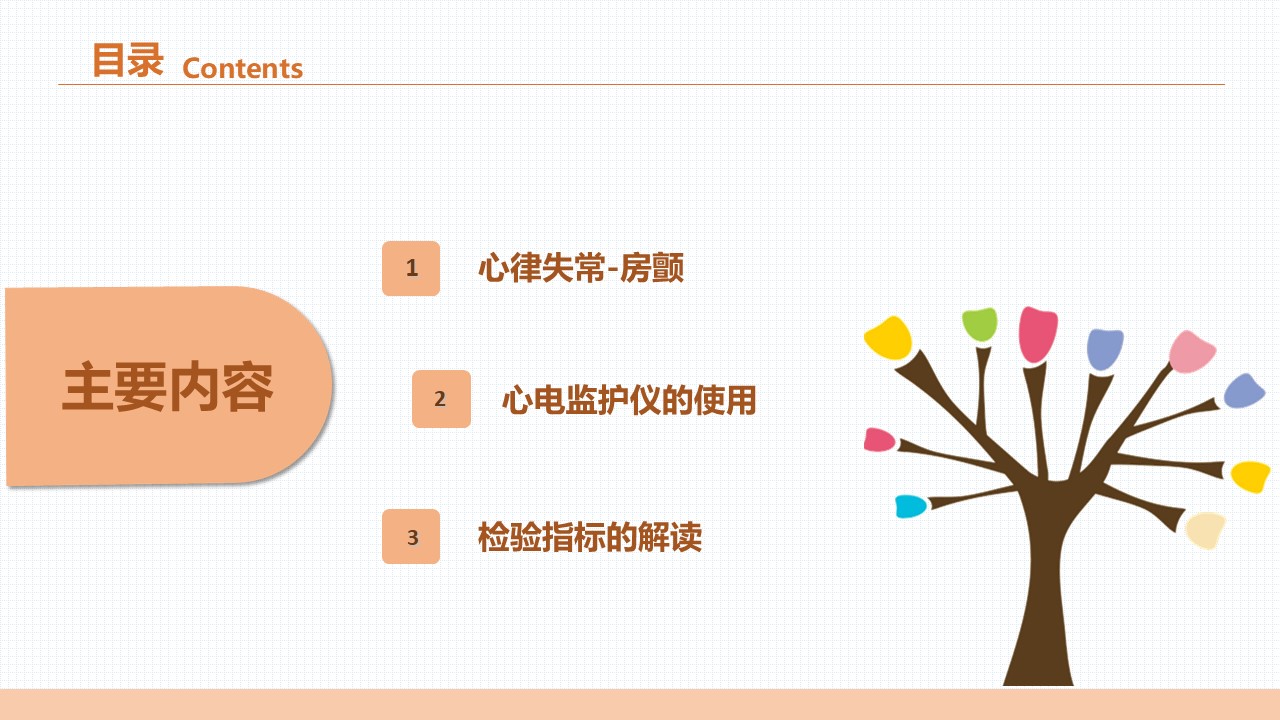 目录 Contents

主要内容

1 心律失常-房颤

2 心电监护仪的使用

3 检验指标的解读